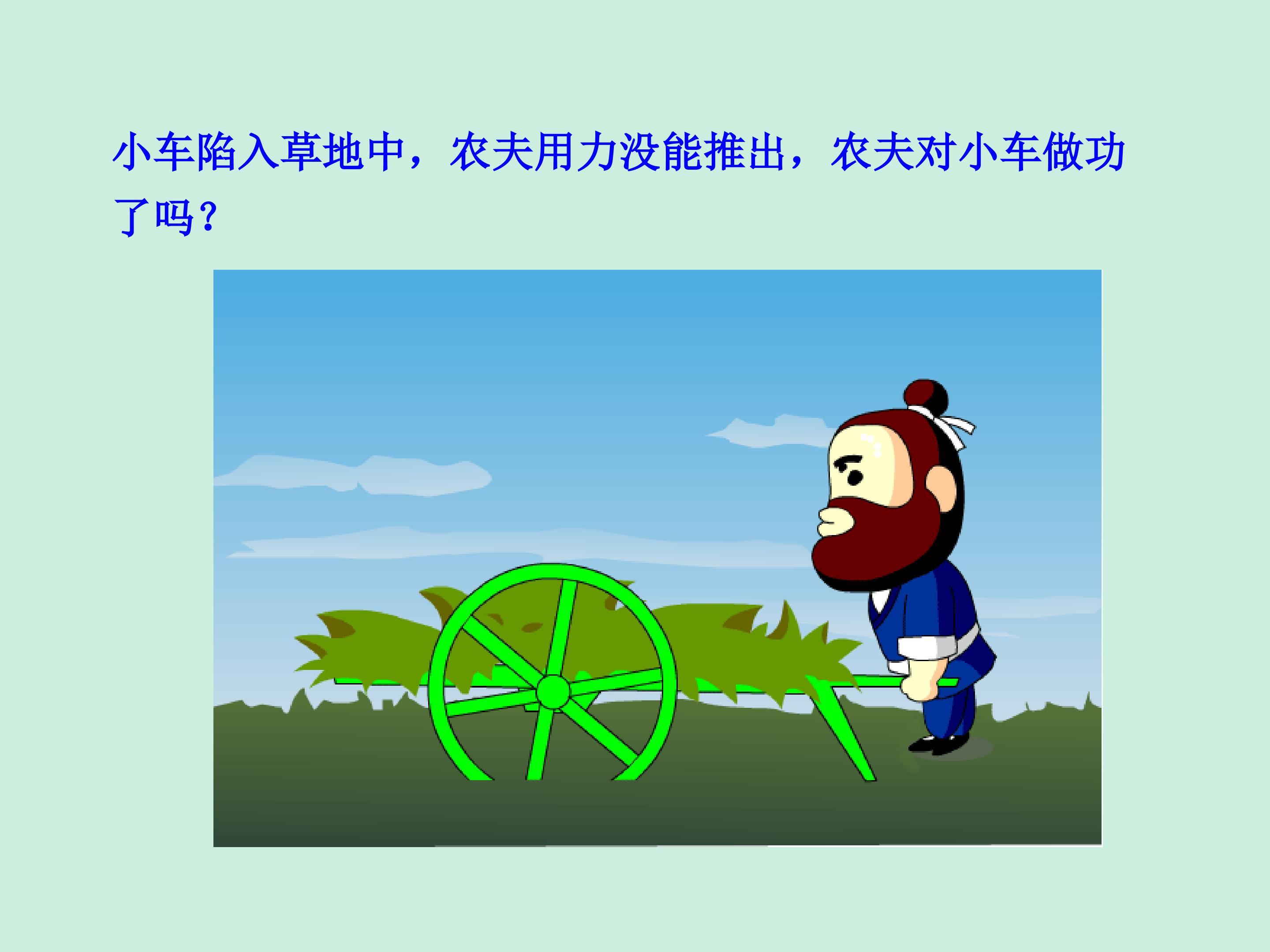 小车陷入草地中，农夫用力没能推出，农夫对小车做功了吗？